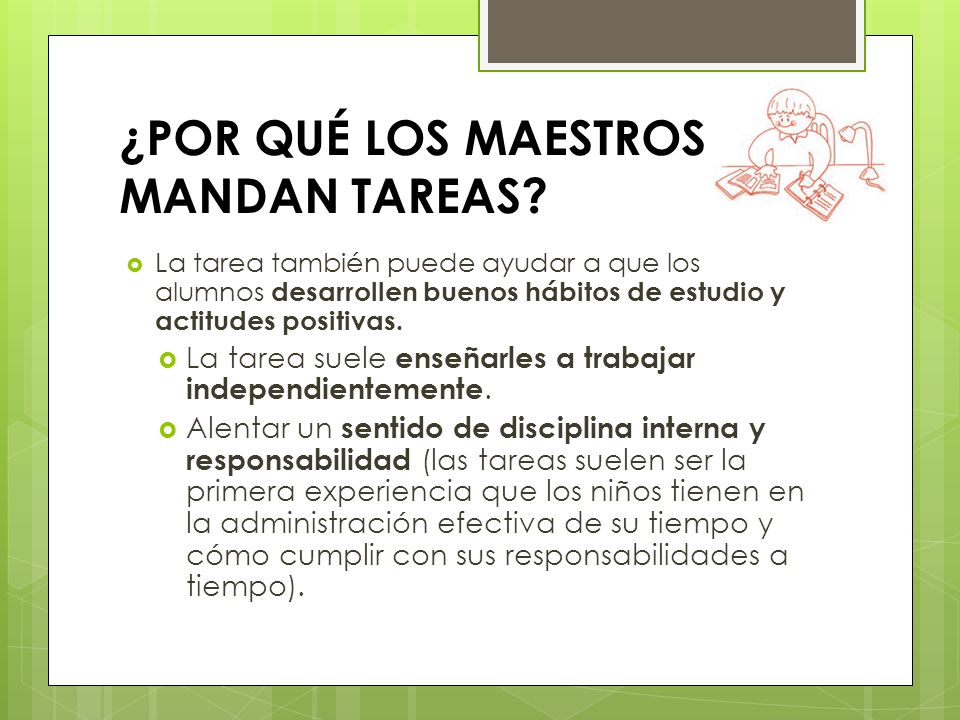 ¿POR QUÉ LOS MAESTROS MANDAN TAREAS?

La tarea también puede ayudar a que los alumnos desarrollen buenos hábitos de estudio y actitudes positivas.

La tarea suele enseñarles a trabajar independientemente.

Alentar un sentido de disciplina interna y responsabilidad (las tareas suelen ser la primera experiencia que los niños tienen en la administración efectiva de su tiempo y cómo cumplir con sus responsabilidades a tiempo).